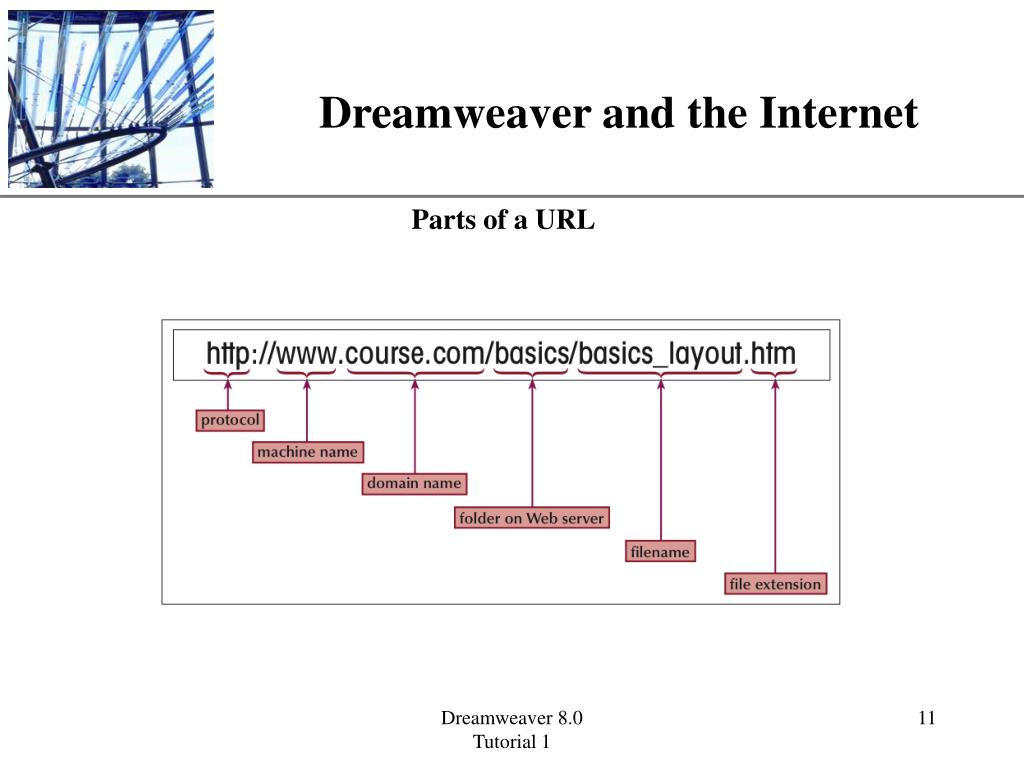 Dreamweaver and the Internet

Parts of a URL

http://www.course.com/basics/basics_layout.htm

protocol

machine name

domain name

folder on Web server

filename

file extension

Dreamweaver 8.0
Tutorial 1

11